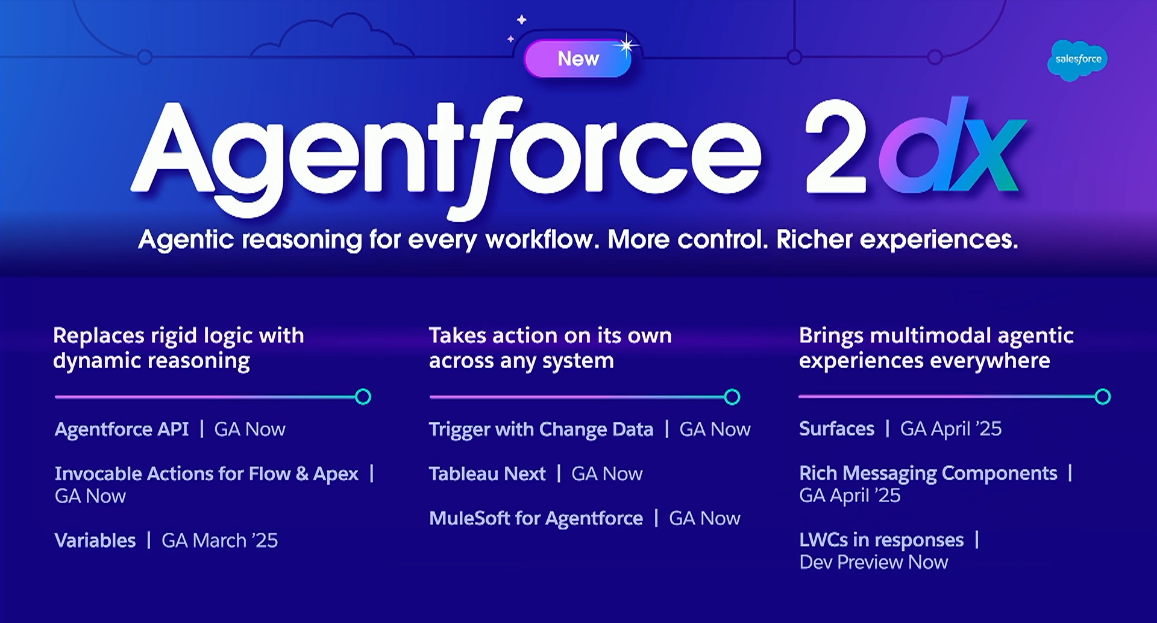 New

salesforce

Agentforce 2dx

Agentic reasoning for every workflow. More control. Richer experiences.

Replaces rigid logic with dynamic reasoning

Agentforce API | GA Now

Invocable Actions for Flow & Apex | GA Now

Variables | GA March '25

Takes action on its own across any system

Trigger with Change Data | GA Now

Tableau Next | GA Now

MuleSoft for Agentforce | GA Now

Brings multimodal agentic experiences everywhere

Surfaces | GA April '25

Rich Messaging Components | GA April '25

LWCs in responses | Dev Preview Now